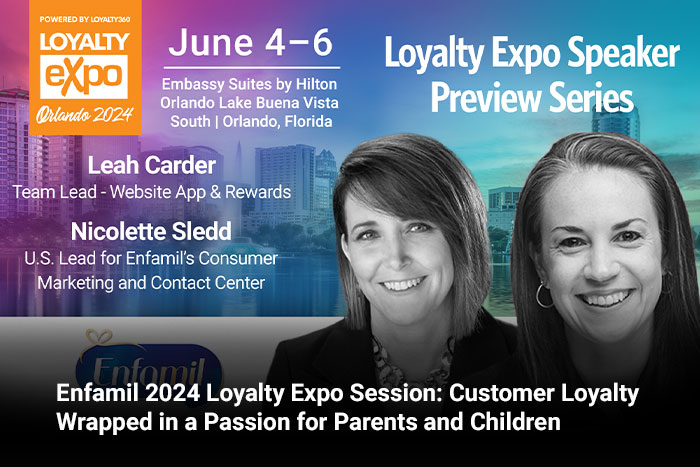 POWERED BY LOYALTY360
LOYALTY
eXpo
Orlando 2024

June 4–6
Embassy Suites by Hilton Orlando Lake Buena Vista South | Orlando, Florida

Loyalty Expo Speaker Preview Series

Leah Carder
Team Lead - Website App & Rewards

Nicolette Sledd
U.S. Lead for Enfamil's Consumer Marketing and Contact Center

Enfamil

Enfamil 2024 Loyalty Expo Session: Customer Loyalty Wrapped in a Passion for Parents and Children